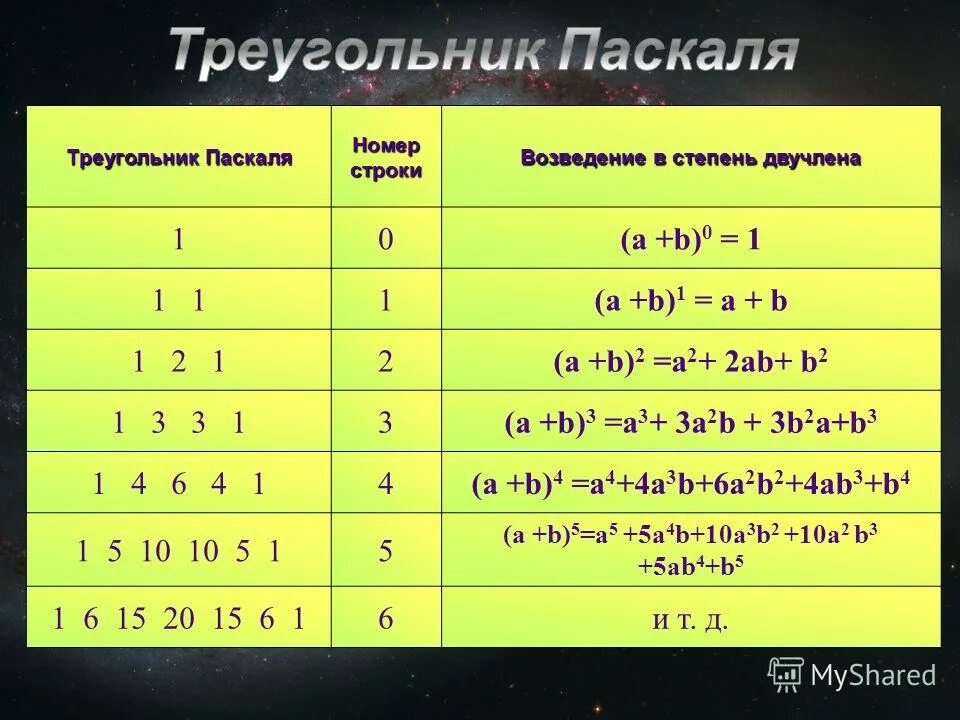 Треугольник Паскаля

| Треугольник Паскаля | Номер строки | Возведение в степень двучлена |
|---|---|---|
| 1 | 0 | $(a+b)^0 = 1$ |
| 1 1 | 1 | $(a+b)^1 = a + b$ |
| 1 2 1 | 2 | $(a+b)^2 = a^2 + 2ab + b^2$ |
| 1 3 3 1 | 3 | $(a+b)^3 = a^3 + 3a^2b + 3b^2a + b^3$ |
| 1 4 6 4 1 | 4 | $(a+b)^4 = a^4 + 4a^3b + 6a^2b^2 + 4ab^3 + b^4$ |
| 1 5 10 10 5 1 | 5 | $(a+b)^5 = a^5 + 5a^4b + 10a^3b^2 + 10a^2b^3 + 5ab^4 + b^5$ |
| 1 6 15 20 15 6 1 | 6 | и т. д. |

MyShared